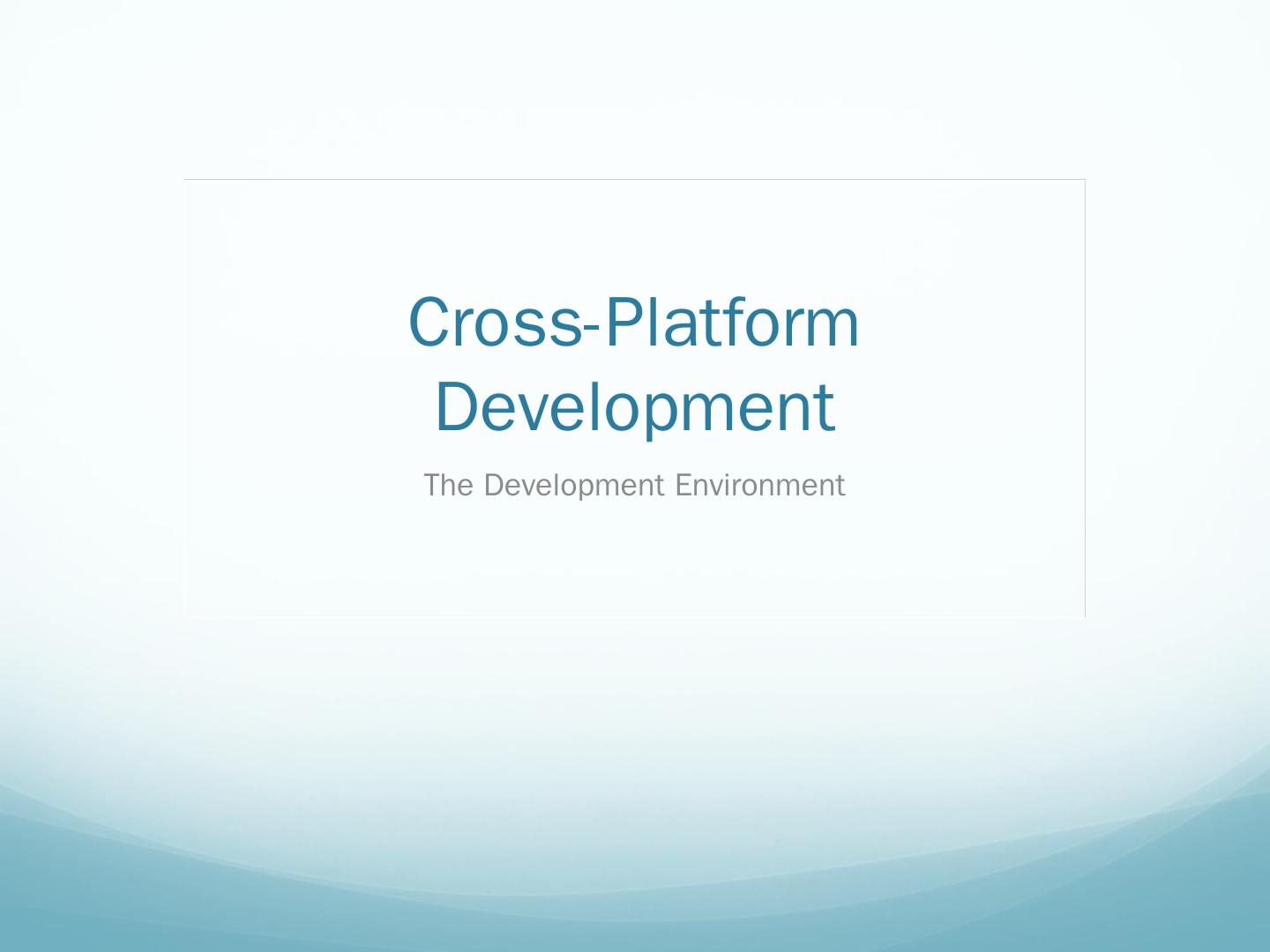 Cross-Platform Development

The Development Environment